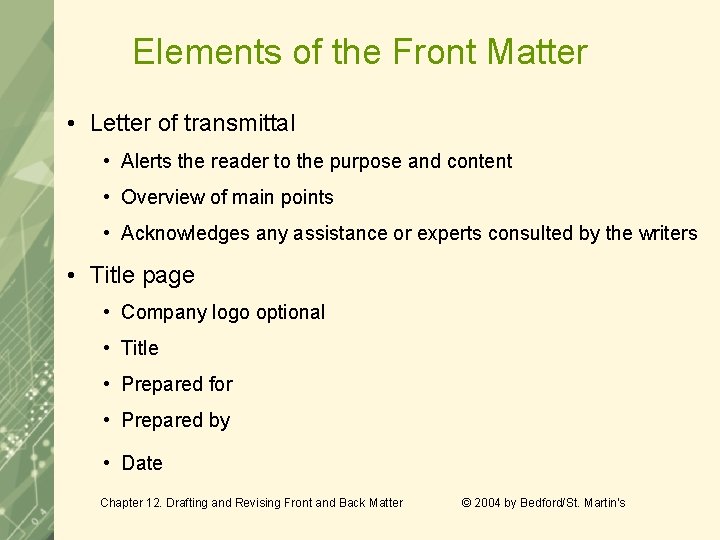 Elements of the Front Matter

• Letter of transmittal
  • Alerts the reader to the purpose and content
  • Overview of main points
  • Acknowledges any assistance or experts consulted by the writers
• Title page
  • Company logo optional
  • Title
  • Prepared for
  • Prepared by
  • Date

Chapter 12. Drafting and Revising Front and Back Matter © 2004 by Bedford/St. Martin's